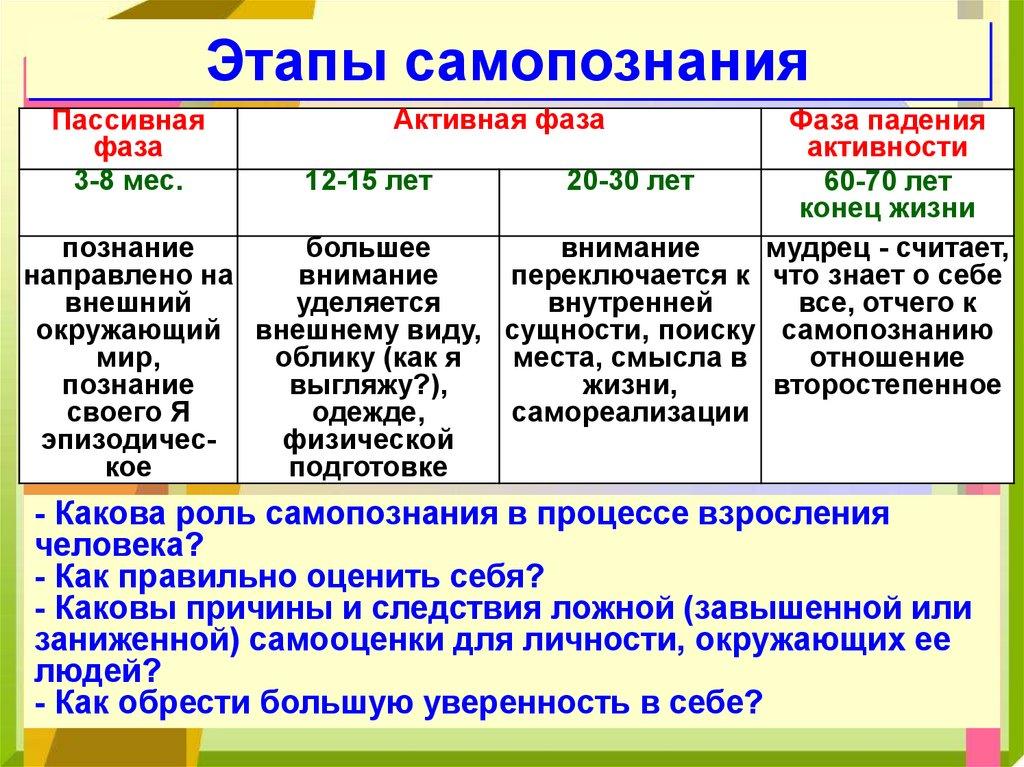 Этапы самопознания

| Пассивная фаза | Активная фаза | | Фаза падения активности |
|---|---|---|---|
| 3-8 мес. | 12-15 лет | 20-30 лет | 60-70 лет конец жизни |
| познание направлено на внешний окружающий мир, познание своего Я эпизодическое | большее внимание уделяется внешнему виду, облику (как я выгляжу?), одежде, физической подготовке | внимание переключается к внутренней сущности, поиску места, смысла в жизни, самореализации | мудрец - считает, что знает о себе все, отчего к самопознанию отношение второстепенное |

- Какова роль самопознания в процессе взросления человека?
- Как правильно оценить себя?
- Каковы причины и следствия ложной (завышенной или заниженной) самооценки для личности, окружающих ее людей?
- Как обрести большую уверенность в себе?